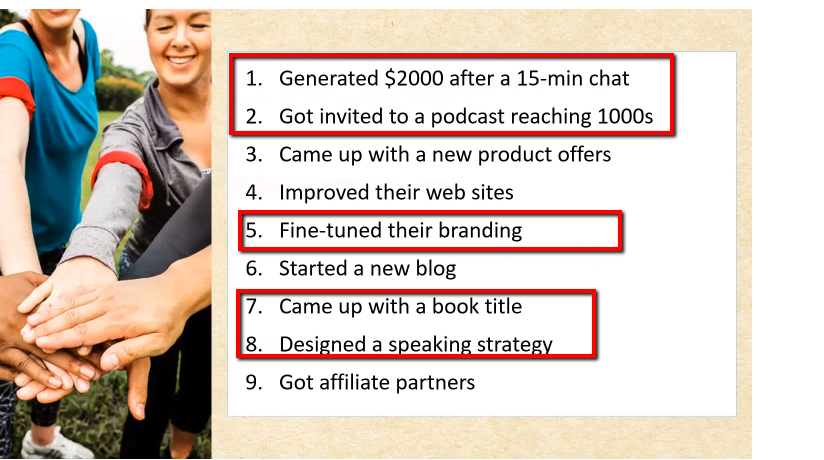 1. Generated \$2000 after a 15-min chat
2. Got invited to a podcast reaching 1000s
3. Came up with a new product offers
4. Improved their web sites
5. Fine-tuned their branding
6. Started a new blog
7. Came up with a book title
8. Designed a speaking strategy
9. Got affiliate partners